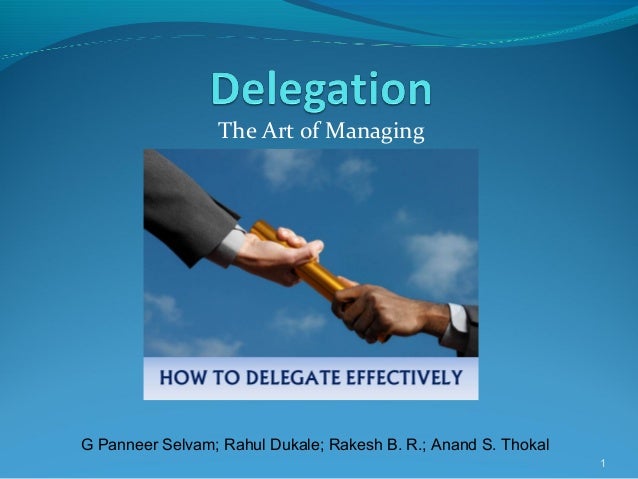 Delegation
The Art of Managing

HOW TO DELEGATE EFFECTIVELY

G Panneer Selvam; Rahul Dukale; Rakesh B. R.; Anand S. Thokal

1